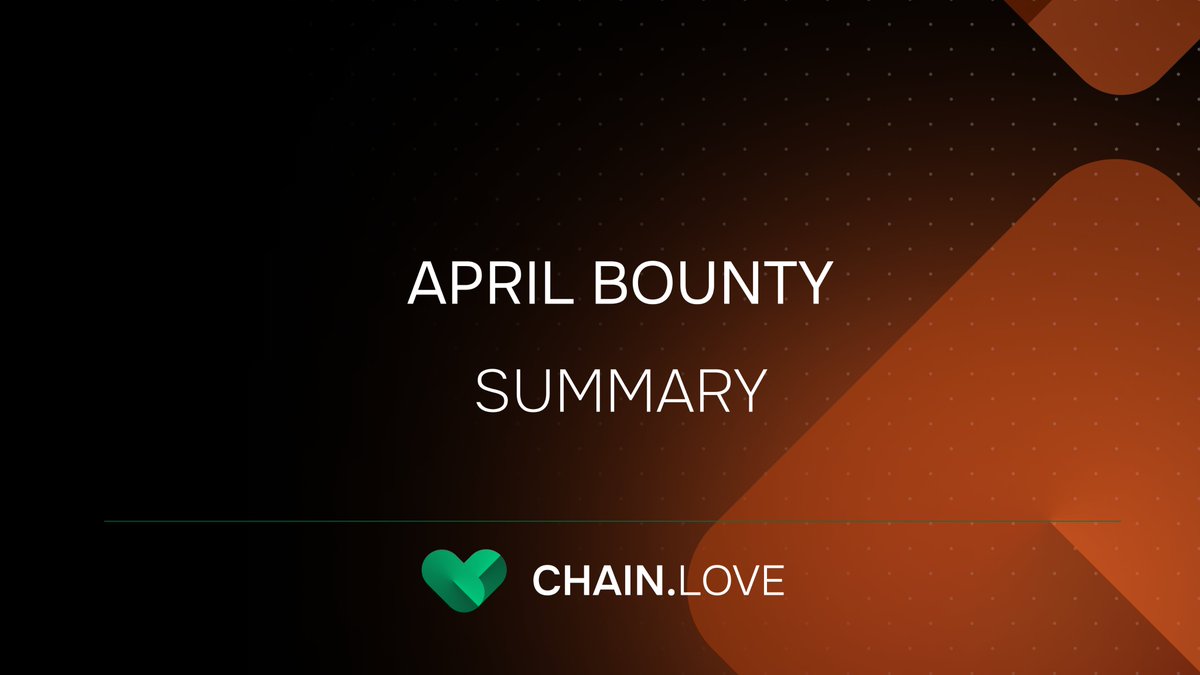 APRIL BOUNTY

SUMMARY

CHAIN.LOVE